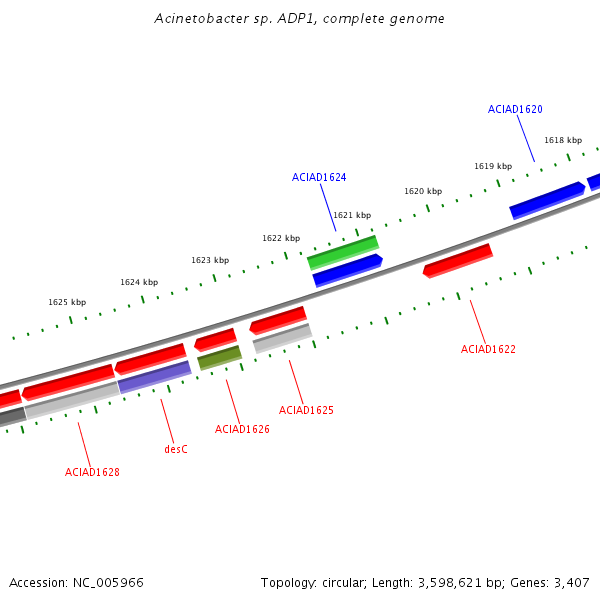 Acinetobacter sp. ADP1, complete genome

ACIAD1620

1618 kbp

1619 kbp

ACIAD1624

1620 kbp

1621 kbp

1622 kbp

1623 kbp

1624 kbp

1625 kbp

ACIAD1622

ACIAD1625

ACIAD1626

desC

ACIAD1628

Accession: NC_005966

Topology: circular; Length: 3,598,621 bp; Genes: 3,407